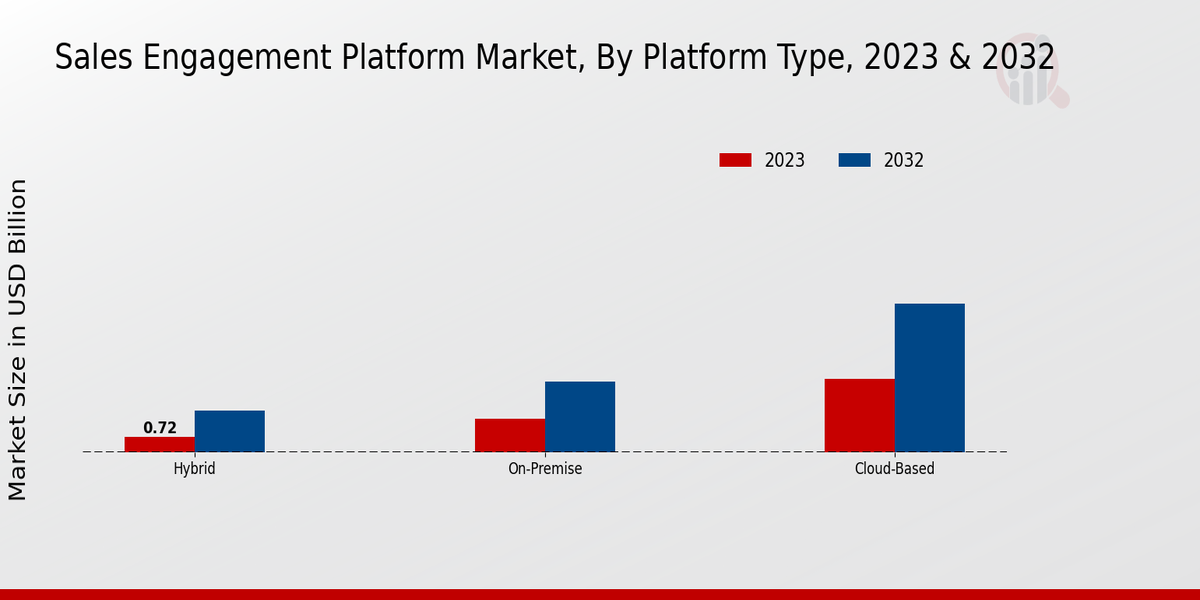 Sales Engagement Platform Market, By Platform Type, 2023 & 2032

2023
2032

Market Size in USD Billion

0.72

Hybrid
On-Premise
Cloud-Based